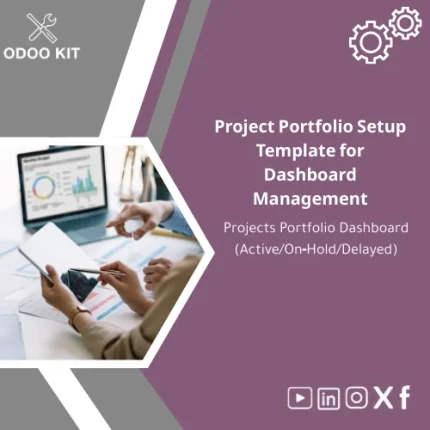 ODOO KIT

Project Portfolio Setup Template for Dashboard Management

Projects Portfolio Dashboard (Active/On-Hold/Delayed)

in X f